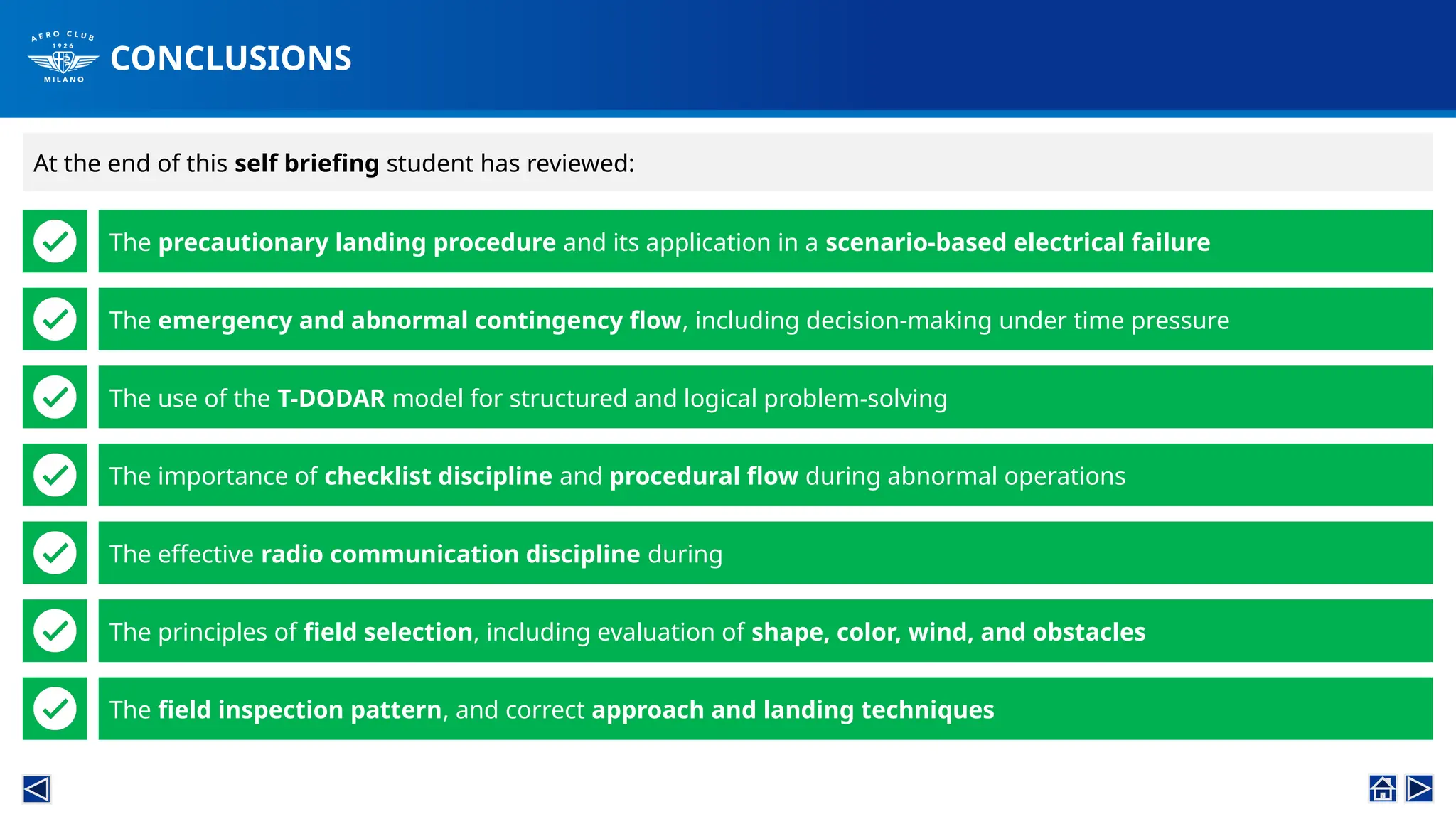 AERO CLUB
1926
MILANO

CONCLUSIONS

At the end of this self briefing student has reviewed:

The precautionary landing procedure and its application in a scenario-based electrical failure

The emergency and abnormal contingency flow, including decision-making under time pressure

The use of the T-DODAR model for structured and logical problem-solving

The importance of checklist discipline and procedural flow during abnormal operations

The effective radio communication discipline during

The principles of field selection, including evaluation of shape, color, wind, and obstacles

The field inspection pattern, and correct approach and landing techniques